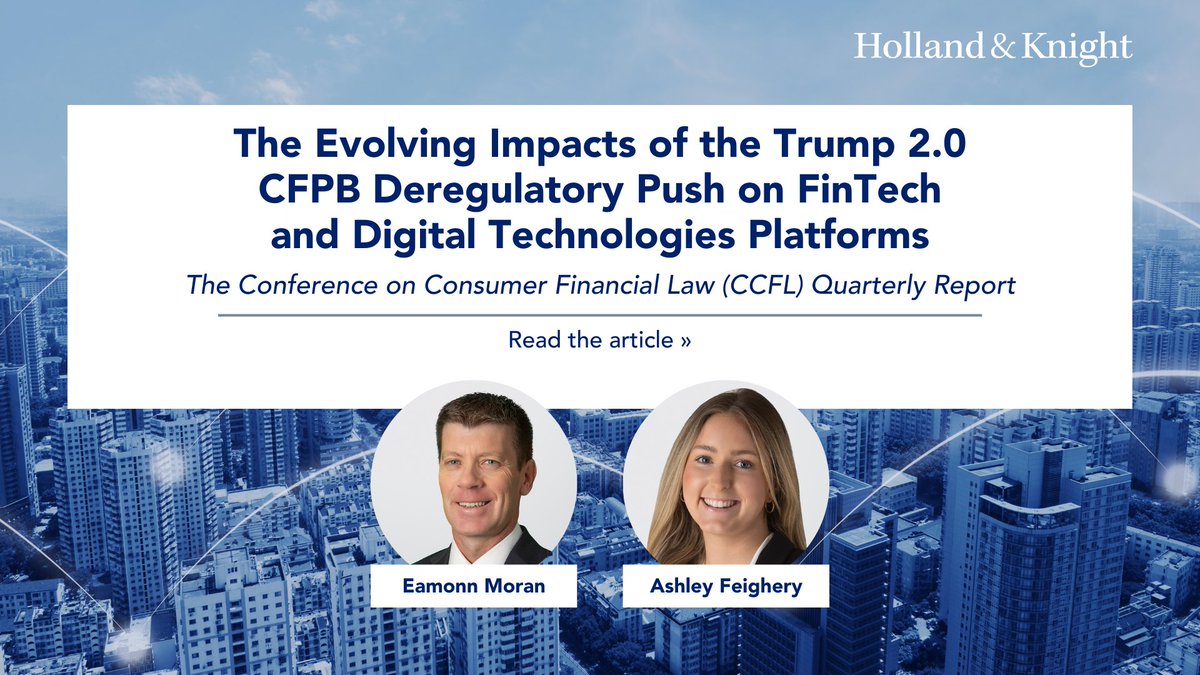 Holland & Knight

The Evolving Impacts of the Trump 2.0 CFPB Deregulatory Push on FinTech and Digital Technologies Platforms

The Conference on Consumer Financial Law (CCFL) Quarterly Report

Read the article »

Eamonn Moran

Ashley Feighery